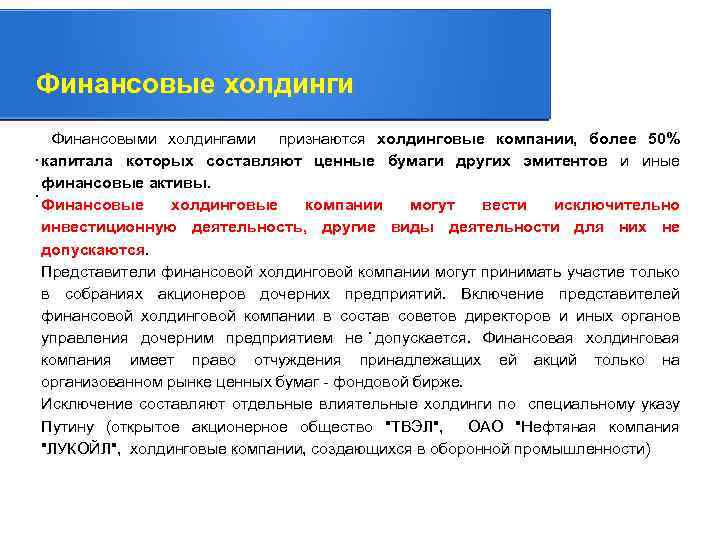 Финансовые холдинги

Финансовыми холдингами признаются холдинговые компании, более 50% капитала которых составляют ценные бумаги других эмитентов и иные финансовые активы.

Финансовые холдинговые компании могут вести исключительно инвестиционную деятельность, другие виды деятельности для них не допускаются.

Представители финансовой холдинговой компании могут принимать участие только в собраниях акционеров дочерних предприятий. Включение представителей финансовой холдинговой компании в состав советов директоров и иных органов управления дочерним предприятием не допускается. Финансовая холдинговая компания имеет право отчуждения принадлежащих ей акций только на организованном рынке ценных бумаг - фондовой бирже.

Исключение составляют отдельные влиятельные холдинги по специальному указу Путину (открытое акционерное общество "ТВЭЛ", ОАО "Нефтяная компания "ЛУКОЙЛ", холдинговые компании, создающихся в оборонной промышленности)